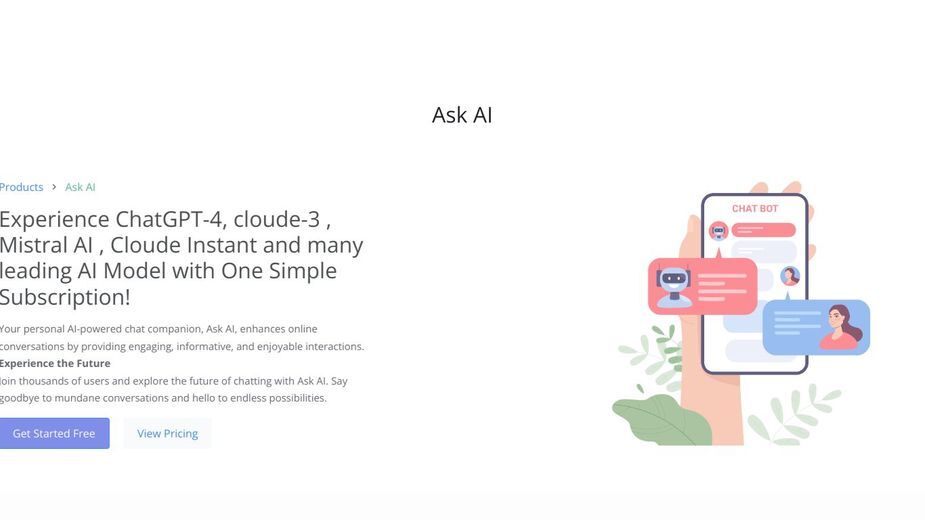 Ask AI

Products > Ask AI

Experience ChatGPT-4, cloude-3 , Mistral AI , Cloude Instant and many leading AI Model with One Simple Subscription!

Your personal AI-powered chat companion, Ask AI, enhances online conversations by providing engaging, informative, and enjoyable interactions.
Experience the Future
Join thousands of users and explore the future of chatting with Ask AI. Say goodbye to mundane conversations and hello to endless possibilities.

Get Started Free View Pricing

CHAT BOT